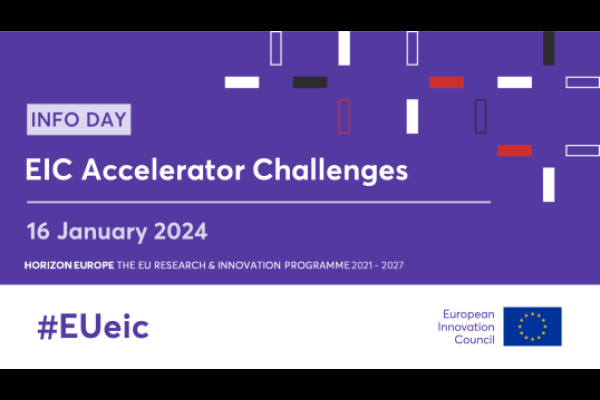 INFO DAY

EIC Accelerator Challenges

16 January 2024

HORIZON EUROPE THE EU RESEARCH & INNOVATION PROGRAMME 2021 - 2027

#EUeic

European Innovation Council